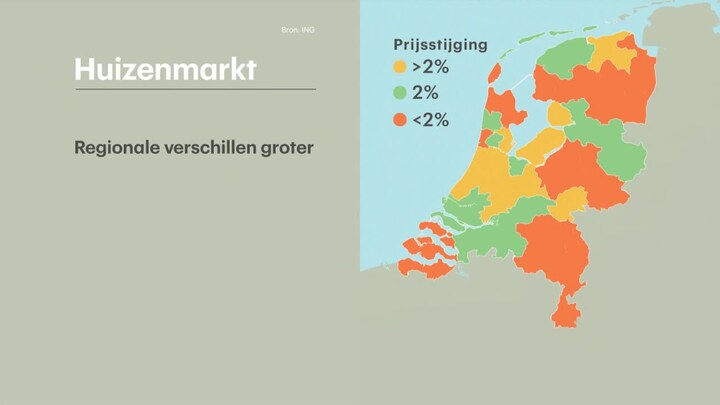 Bron: ING

Huizenmarkt

Regionale verschillen groter

Prijsstijging
>2%
2%
<2%